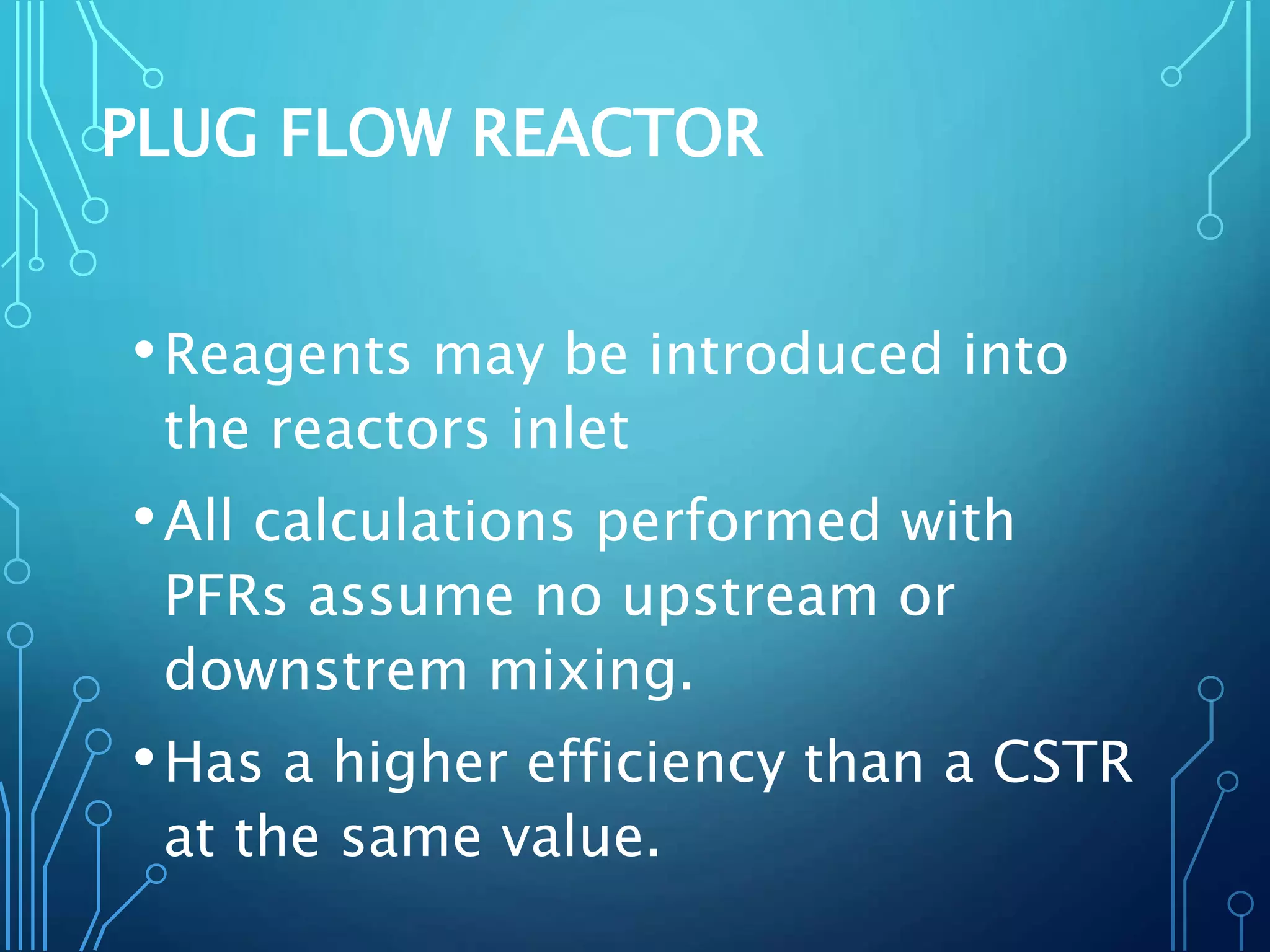 PLUG FLOW REACTOR

• Reagents may be introduced into the reactors inlet

• All calculations performed with PFRs assume no upstream or downstrem mixing.

• Has a higher efficiency than a CSTR at the same value.